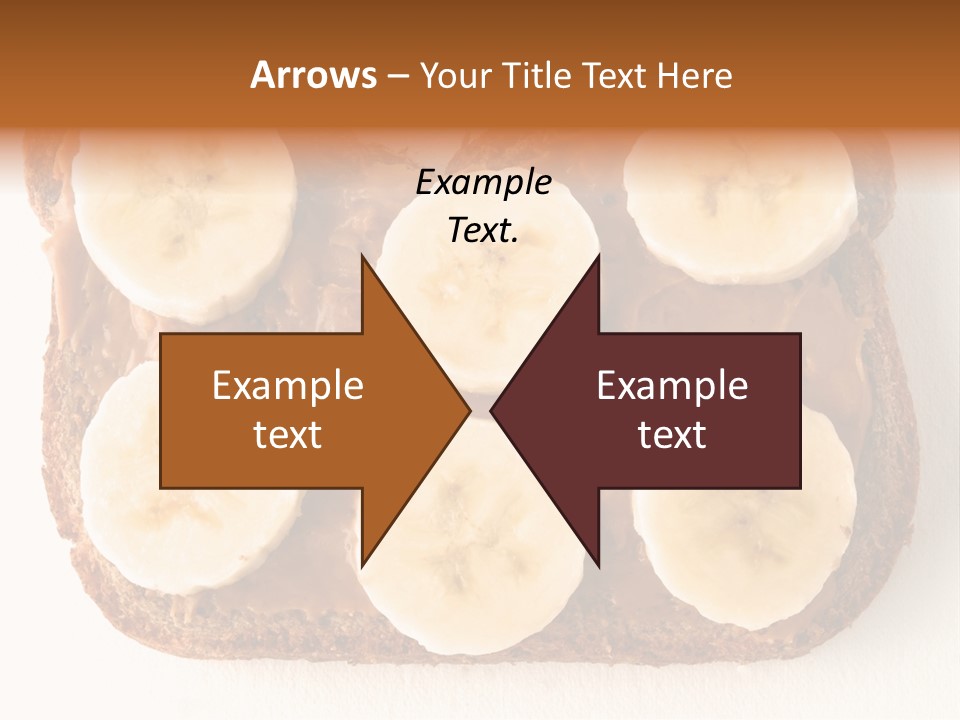 Arrows – Your Title Text Here

Example Text.

Example text

Example text